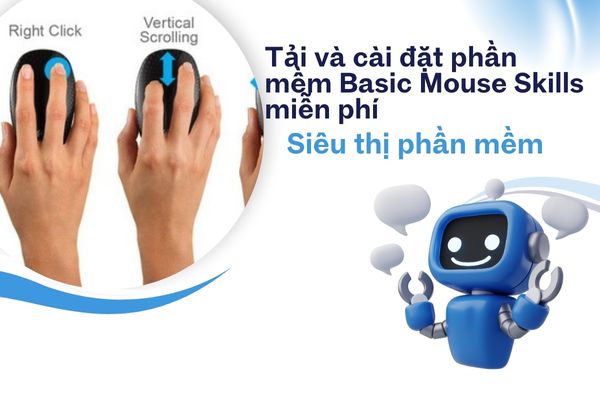 Right Click

Vertical Scrolling

Tải và cài đặt phần mềm Basic Mouse Skills miễn phí

Siêu thị phần mềm